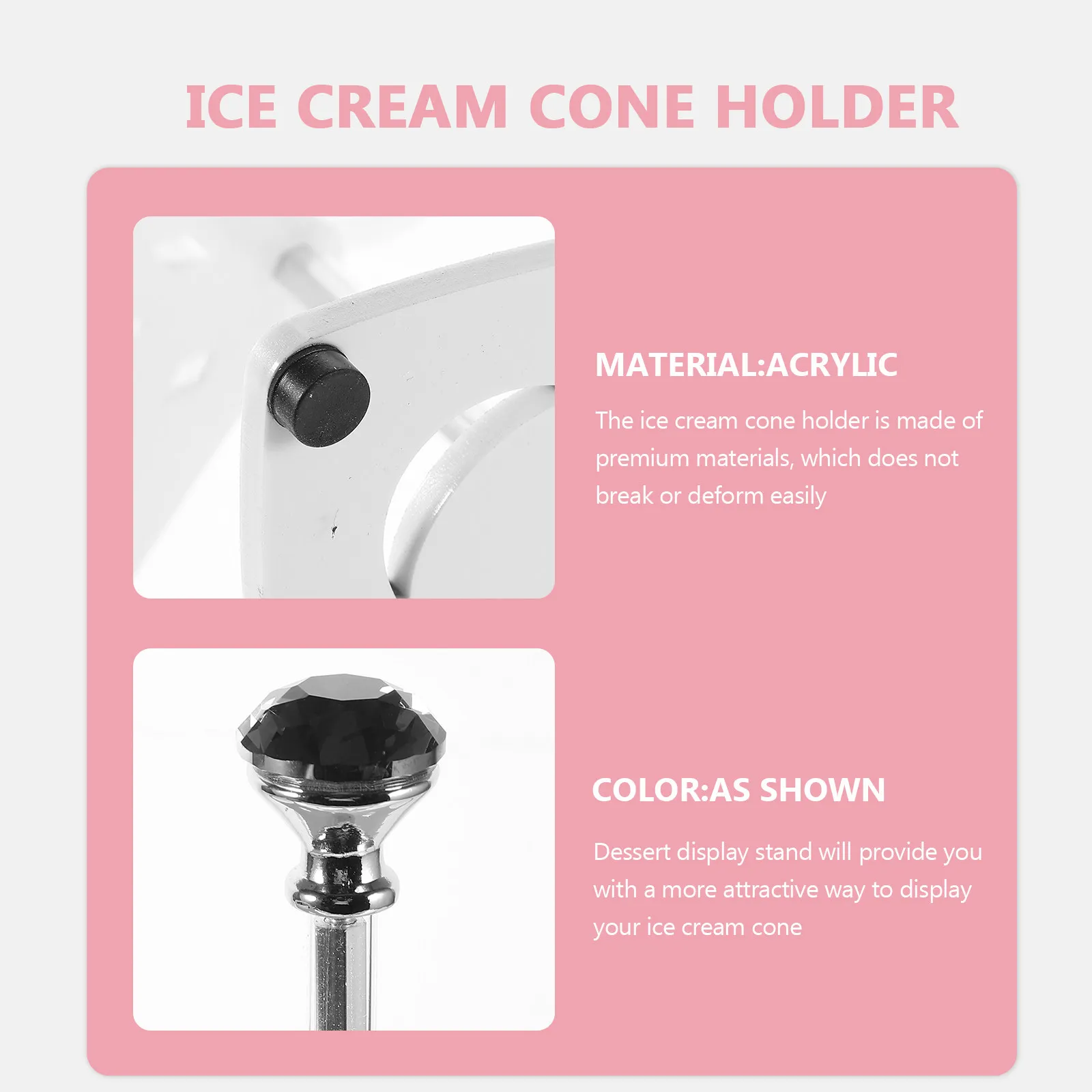 ICE CREAM CONE HOLDER

MATERIAL:ACRYLIC

The ice cream cone holder is made of premium materials, which does not break or deform easily

COLOR:AS SHOWN

Dessert display stand will provide you with a more attractive way to display your ice cream cone